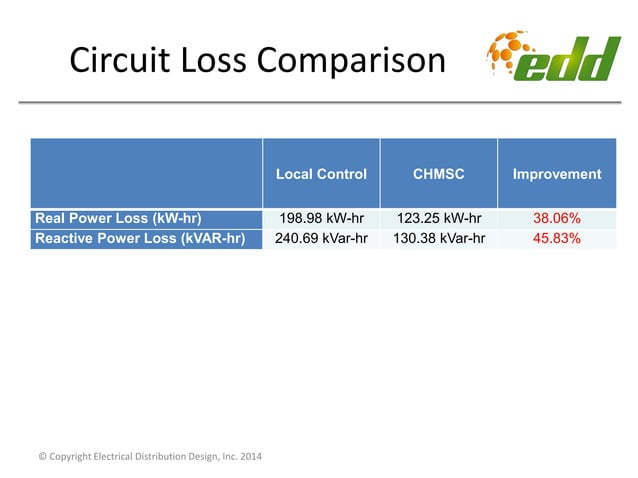 Circuit Loss Comparison

edd

| | Local Control | CHMSC | Improvement |
|---|---|---|---|
| Real Power Loss (kW-hr) | 198.98 kW-hr | 123.25 kW-hr | 38.06% |
| Reactive Power Loss (kVAR-hr) | 240.69 kVar-hr | 130.38 kVar-hr | 45.83% |

© Copyright Electrical Distribution Design, Inc. 2014